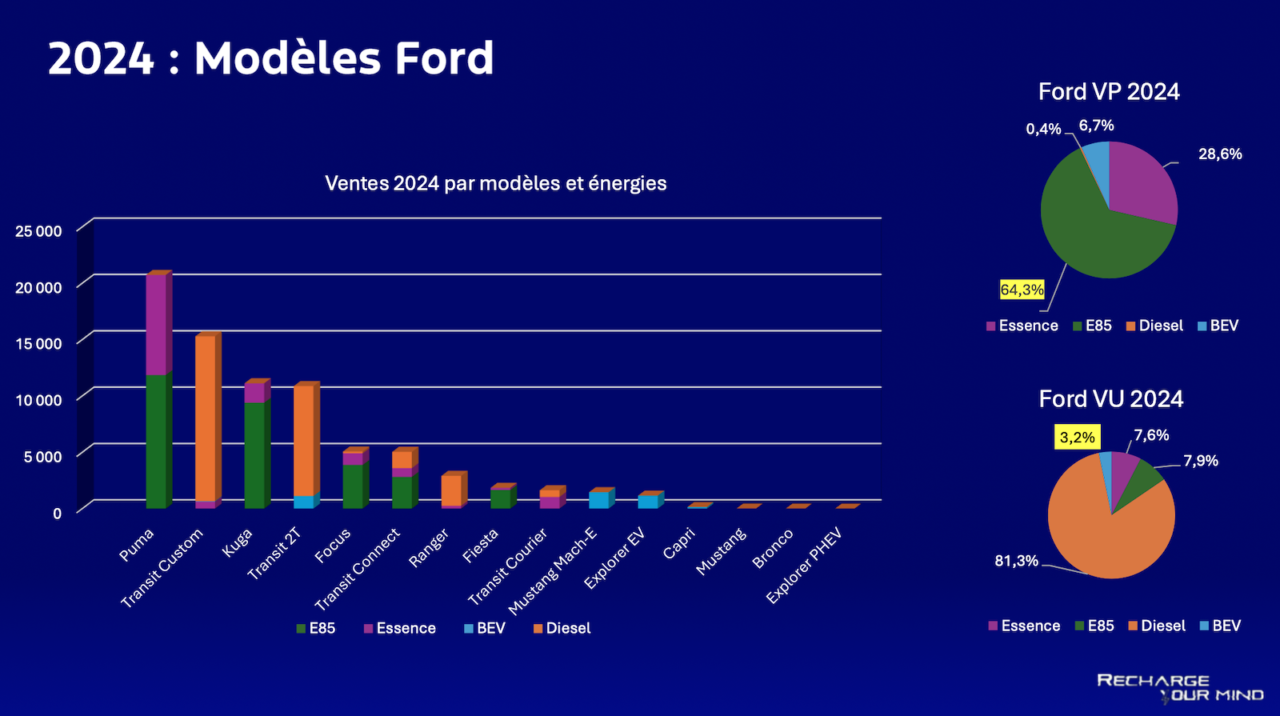 2024 : Modèles Ford

Ventes 2024 par modèles et énergies

25 000
20 000
15 000
10 000
5 000
0

Puma
Transit Custom
Kuga
Transit 2T
Focus
Transit Connect
Ranger
Fiesta
Transit Courier
Mustang Mach-E
Explorer EV
Capri
Mustang
Bronco
Explorer PHEV

E85 Essence BEV Diesel

Ford VP 2024

0,4%
6,7%
28,6%
64,3%

Essence E85 Diesel BEV

Ford VU 2024

3,2%
7,6%
7,9%
81,3%

Essence E85 Diesel BEV

RECHARGE YOUR MIND